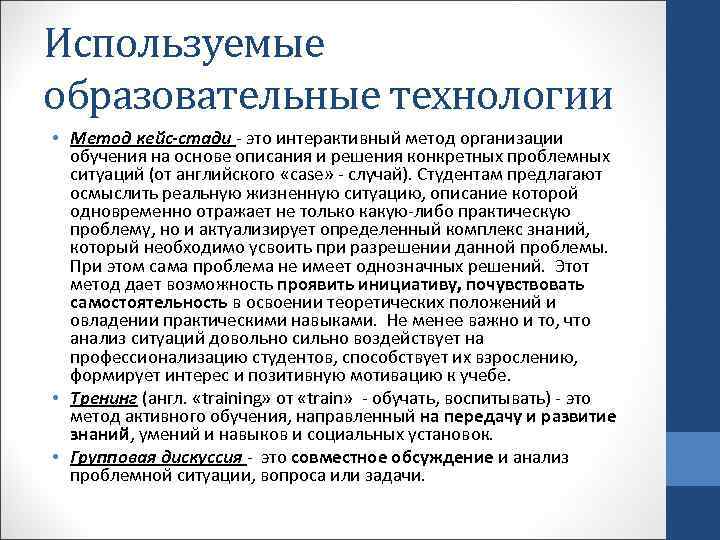 Используемые образовательные технологии

• Метод кейс-стади - это интерактивный метод организации обучения на основе описания и решения конкретных проблемных ситуаций (от английского «case» - случай). Студентам предлагают осмыслить реальную жизненную ситуацию, описание которой одновременно отражает не только какую-либо практическую проблему, но и актуализирует определенный комплекс знаний, который необходимо усвоить при разрешении данной проблемы. При этом сама проблема не имеет однозначных решений. Этот метод дает возможность проявить инициативу, почувствовать самостоятельность в освоении теоретических положений и овладении практическими навыками. Не менее важно и то, что анализ ситуаций довольно сильно воздействует на профессионализацию студентов, способствует их взрослению, формирует интерес и позитивную мотивацию к учебе.
• Тренинг (англ. «training» от «train» - обучать, воспитывать) - это метод активного обучения, направленный на передачу и развитие знаний, умений и навыков и социальных установок.
• Групповая дискуссия - это совместное обсуждение и анализ проблемной ситуации, вопроса или задачи.